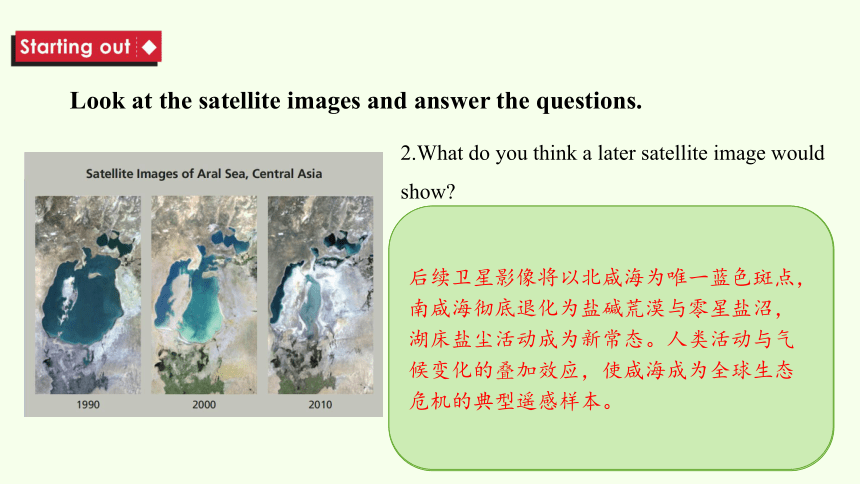 Starting out

Look at the satellite images and answer the questions.

Satellite Images of Aral Sea, Central Asia

1990

2000

2010

2.What do you think a later satellite image would show?

后续卫星影像将以北咸海为唯一蓝色斑点，南咸海彻底退化为盐碱荒漠与零星盐沼，湖床盐尘活动成为新常态。人类活动与气候变化的叠加效应，使咸海成为全球生态危机的典型遥感样本。